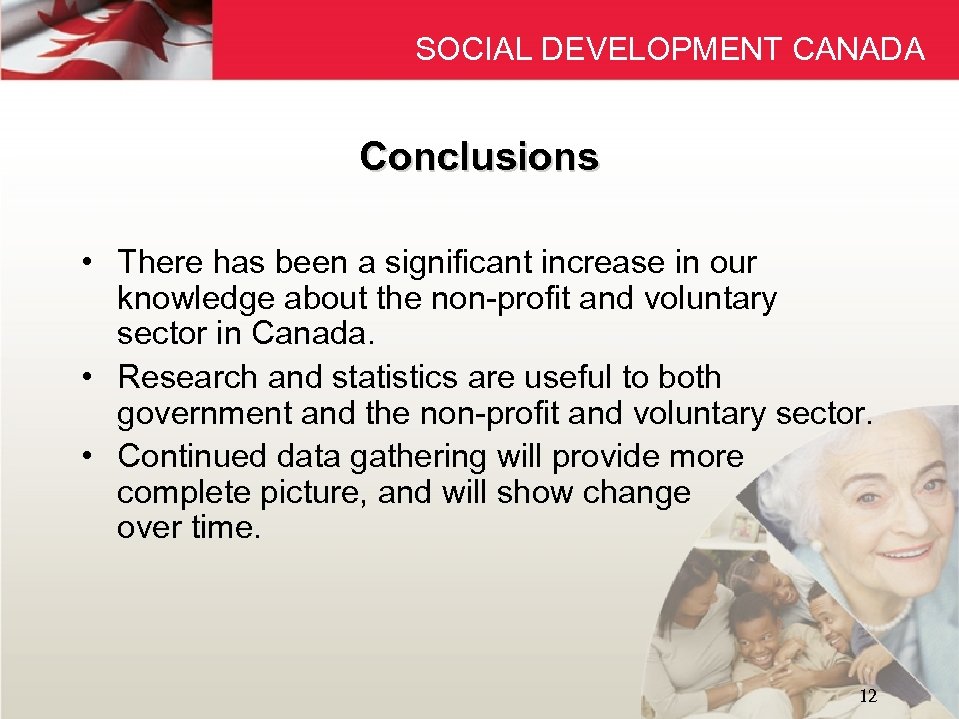 SOCIAL DEVELOPMENT CANADA

Conclusions

• There has been a significant increase in our knowledge about the non-profit and voluntary sector in Canada.
• Research and statistics are useful to both government and the non-profit and voluntary sector.
• Continued data gathering will provide more complete picture, and will show change over time.

12